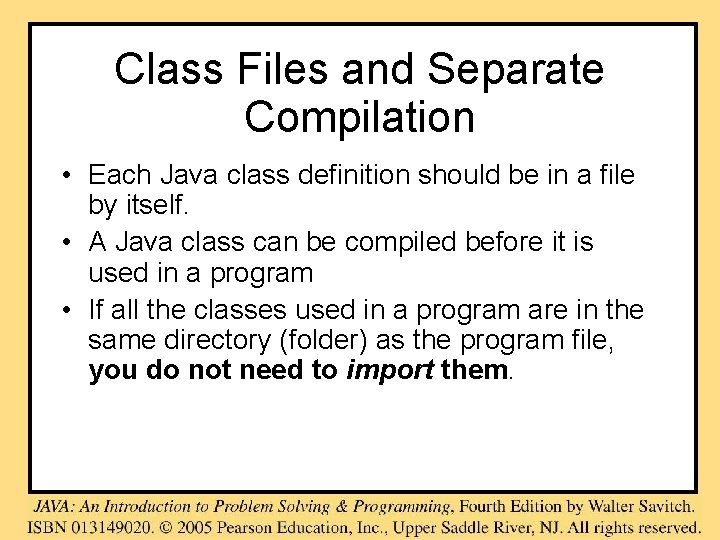 Class Files and Separate Compilation

• Each Java class definition should be in a file by itself.

• A Java class can be compiled before it is used in a program

• If all the classes used in a program are in the same directory (folder) as the program file, you do not need to import them.

JAVA: An Introduction to Problem Solving & Programming, Fourth Edition by Walter Savitch.
ISBN 013149020. © 2005 Pearson Education, Inc., Upper Saddle River, NJ. All rights reserved.